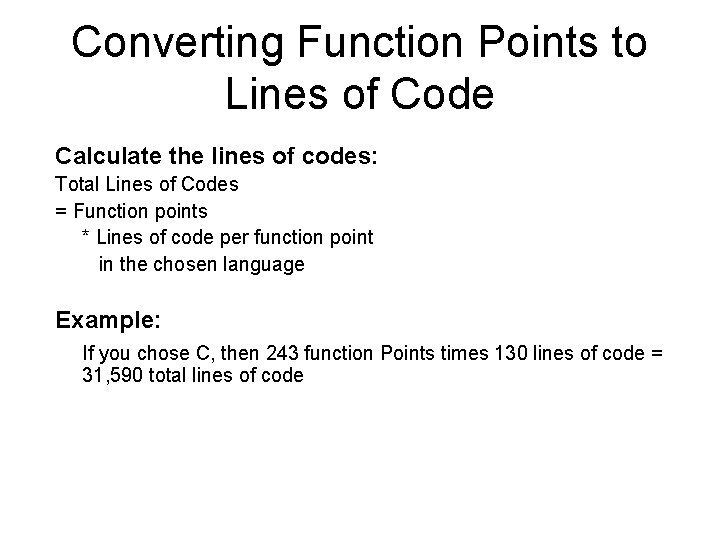 Converting Function Points to Lines of Code

Calculate the lines of codes:
Total Lines of Codes
= Function points
* Lines of code per function point
in the chosen language

Example:
If you chose C, then 243 function Points times 130 lines of code = 31,590 total lines of code